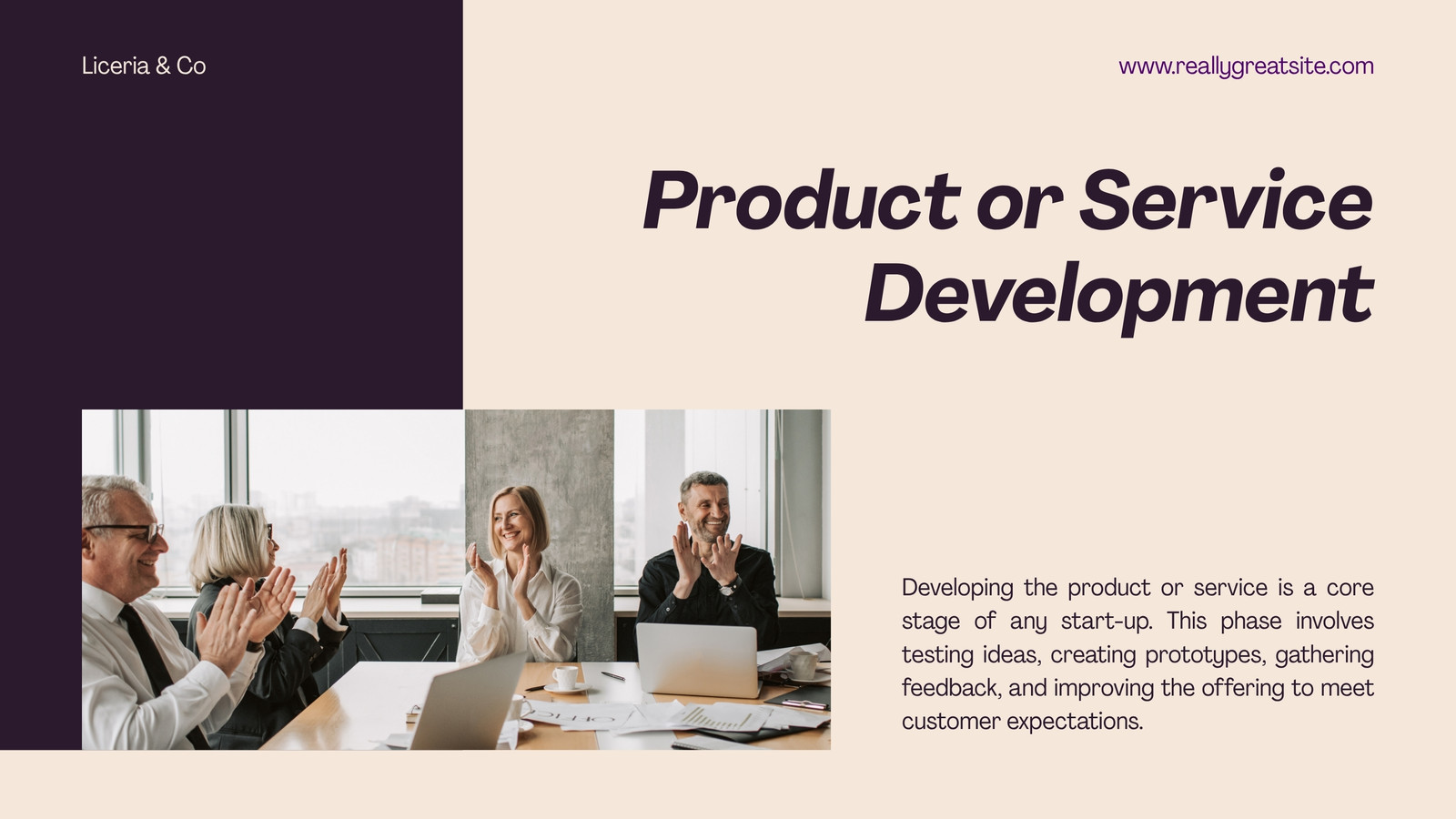 Liceria & Co

www.reallygreatsite.com

Product or Service Development

Developing the product or service is a core stage of any start-up. This phase involves testing ideas, creating prototypes, gathering feedback, and improving the offering to meet customer expectations.